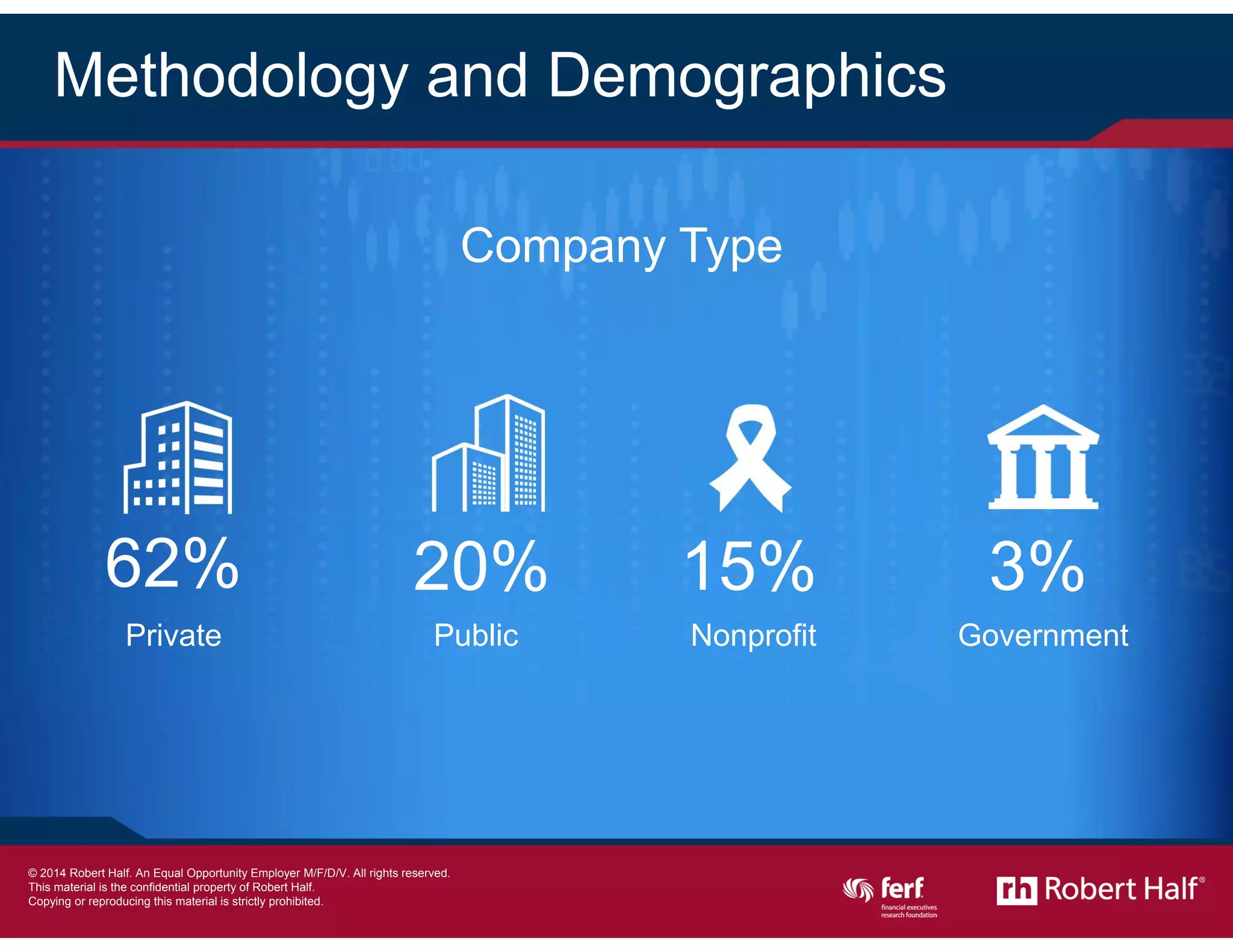 Methodology and Demographics

Company Type

62%
Private

20%
Public

15%
Nonprofit

3%
Government

© 2014 Robert Half. An Equal Opportunity Employer M/F/D/V. All rights reserved.
This material is the confidential property of Robert Half.
Copying or reproducing this material is strictly prohibited.

ferf
financial executives
research foundation

rh Robert Half®